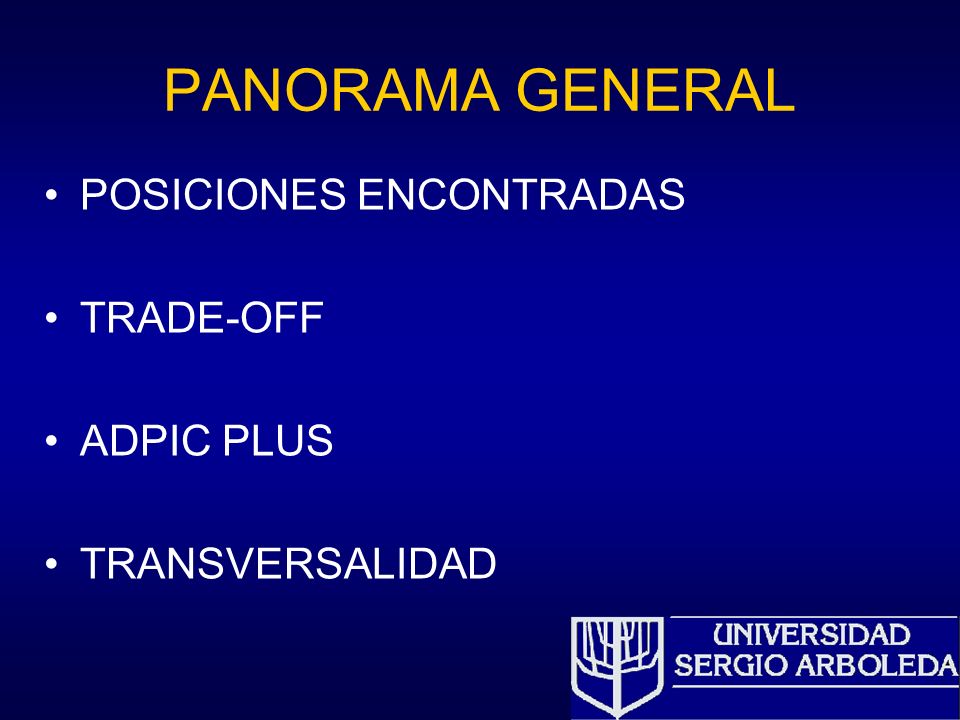 PANORAMA GENERAL

• POSICIONES ENCONTRADAS

• TRADE-OFF

• ADPIC PLUS

• TRANSVERSALIDAD

UNIVERSIDAD SERGIO ARBOLEDA